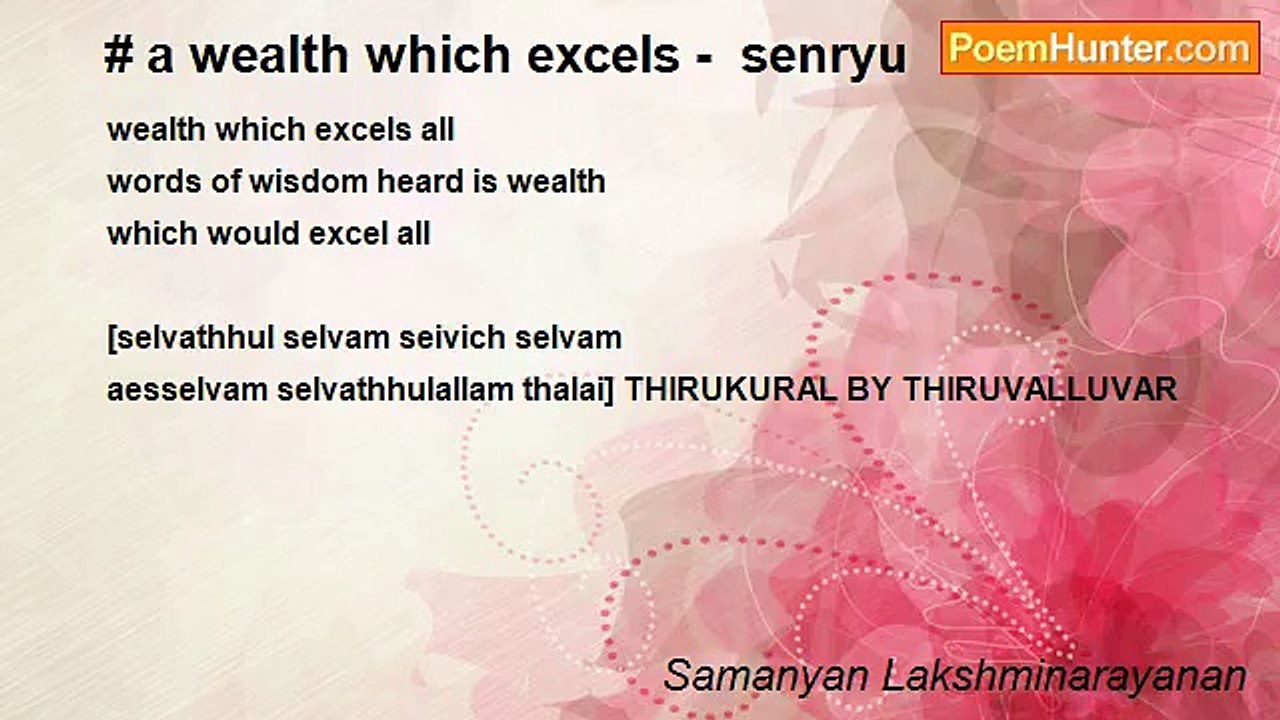 # a wealth which excels - senryu

PoemHunter.com

wealth which excels all
words of wisdom heard is wealth
which would excel all

[selvathhul selvam seivich selvam
aesselvam selvathhulallam thalai] THIRUKURAL BY THIRUVALLUVAR

Samanyan Lakshminarayanan